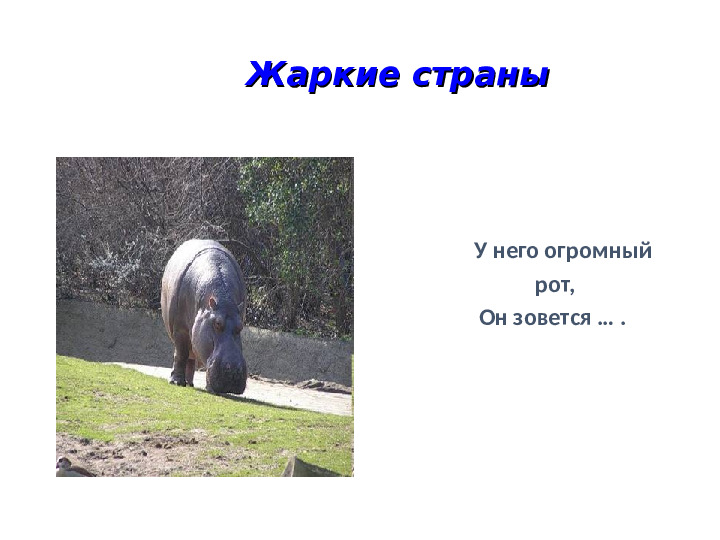 Жаркие страны

У него огромный рот,
Он зовется … .